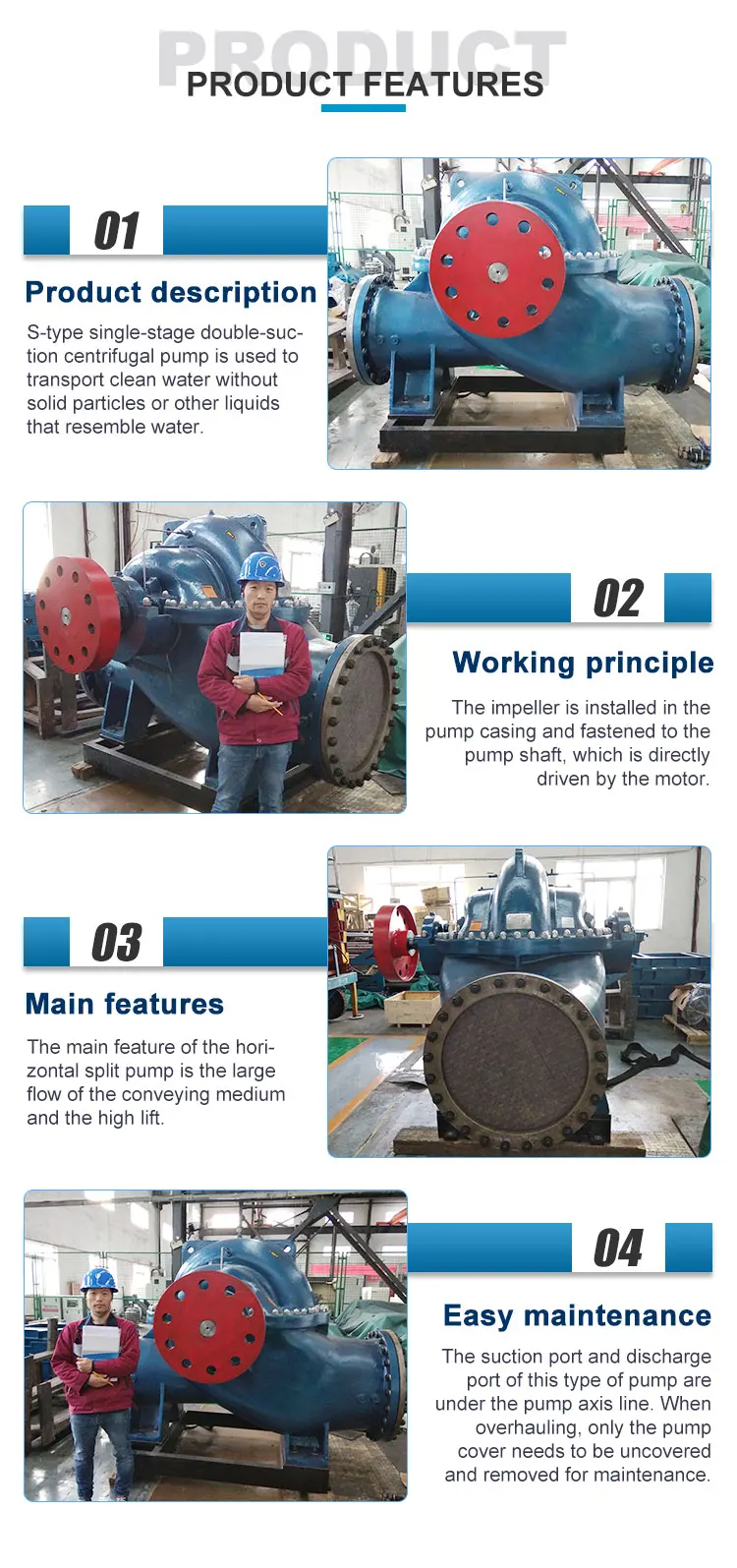 PRODUCT
PRODUCT FEATURES

01

Product description

S-type single-stage double-suction centrifugal pump is used to transport clean water without solid particles or other liquids that resemble water.

02

Working principle

The impeller is installed in the pump casing and fastened to the pump shaft, which is directly driven by the motor.

03

Main features

The main feature of the horizontal split pump is the large flow of the conveying medium and the high lift.

04

Easy maintenance

The suction port and discharge port of this type of pump are under the pump axis line. When overhauling, only the pump cover needs to be uncovered and removed for maintenance.